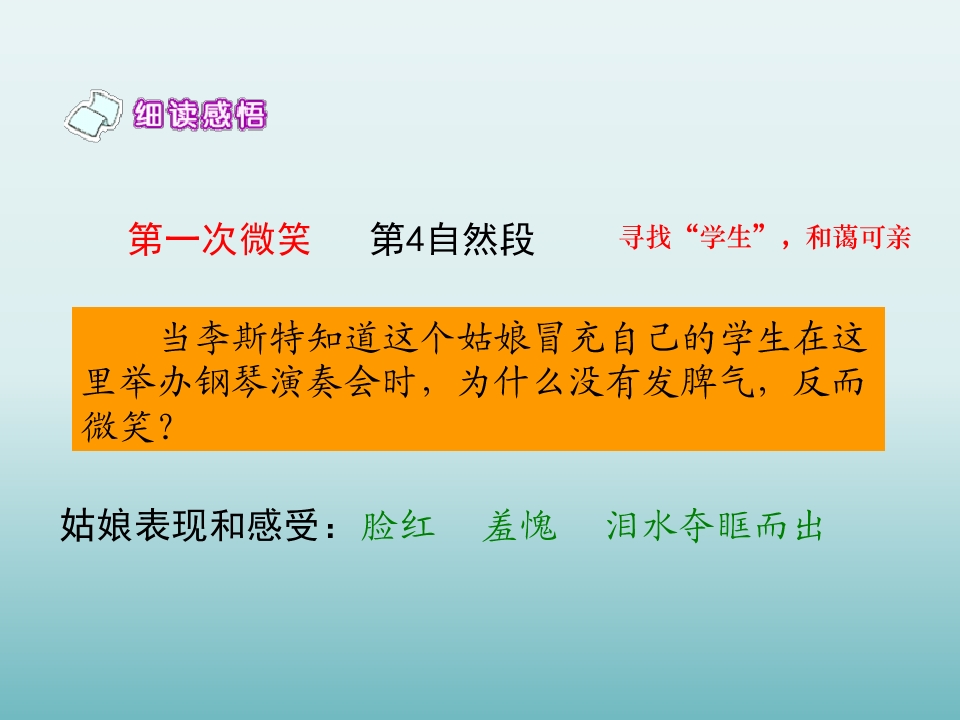 细读感悟

第一次微笑　第4自然段　寻找“学生”，和蔼可亲

当李斯特知道这个姑娘冒充自己的学生在这里举办钢琴演奏会时，为什么没有发脾气，反而微笑？

姑娘表现和感受：脸红　羞愧　泪水夺眶而出